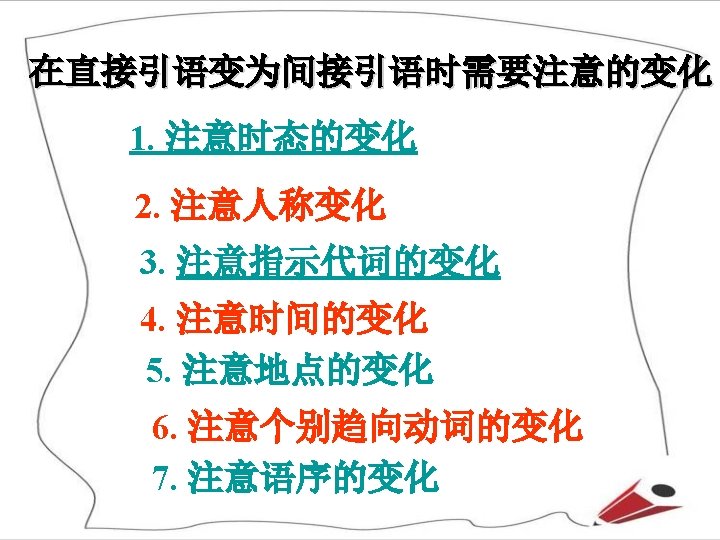 在直接引语变为间接引语时需要注意的变化

1. 注意时态的变化

2. 注意人称变化

3. 注意指示代词的变化

4. 注意时间的变化

5. 注意地点的变化

6. 注意个别趋向动词的变化

7. 注意语序的变化